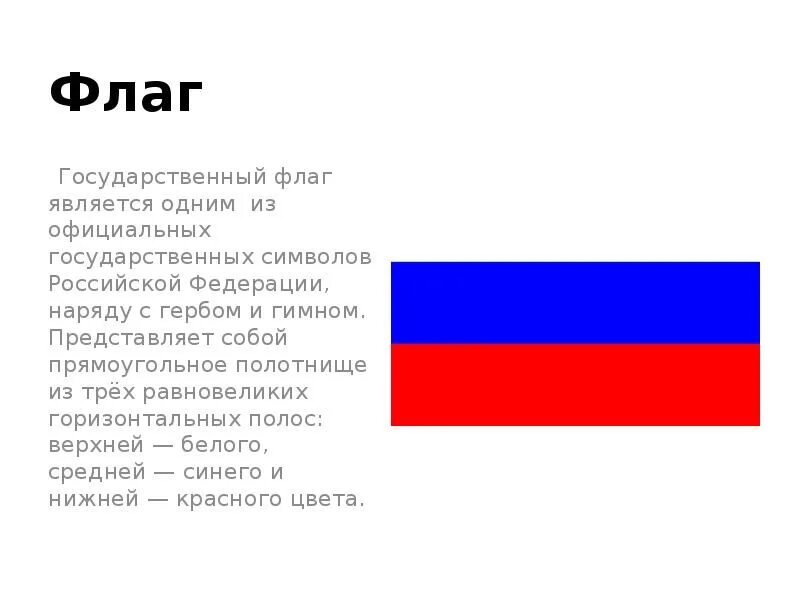 Флаг

Государственный флаг является одним из официальных государственных символов Российской Федерации, наряду с гербом и гимном. Представляет собой прямоугольное полотнище из трёх равновеликих горизонтальных полос: верхней — белого, средней — синего и нижней — красного цвета.